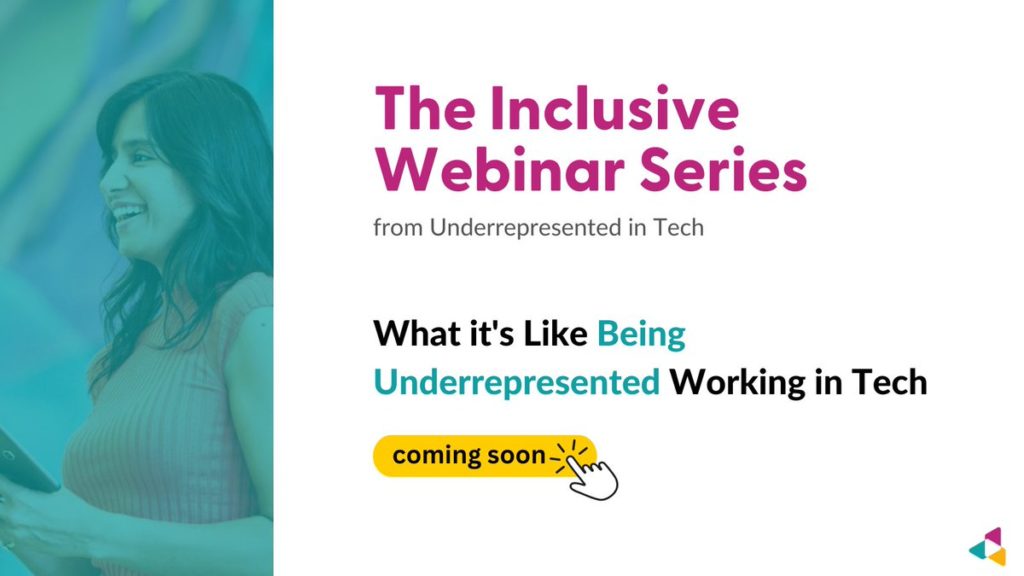 The Inclusive Webinar Series

from Underrepresented in Tech

What it's Like Being Underrepresented Working in Tech

coming soon